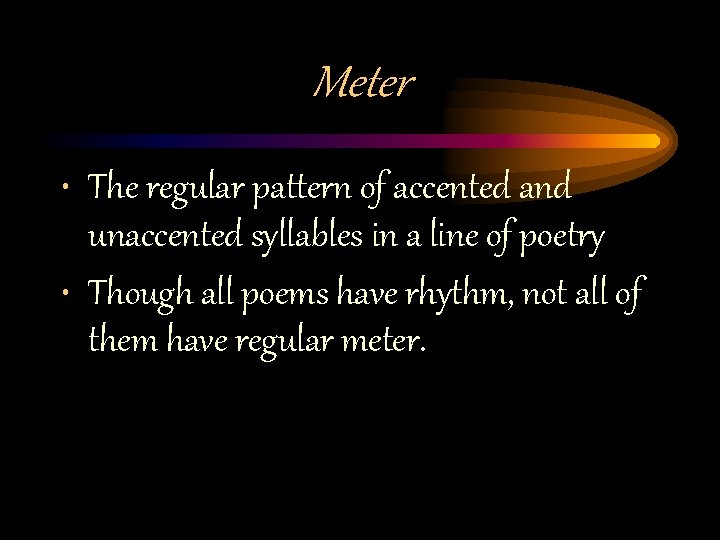 Meter

• The regular pattern of accented and unaccented syllables in a line of poetry

• Though all poems have rhythm, not all of them have regular meter.